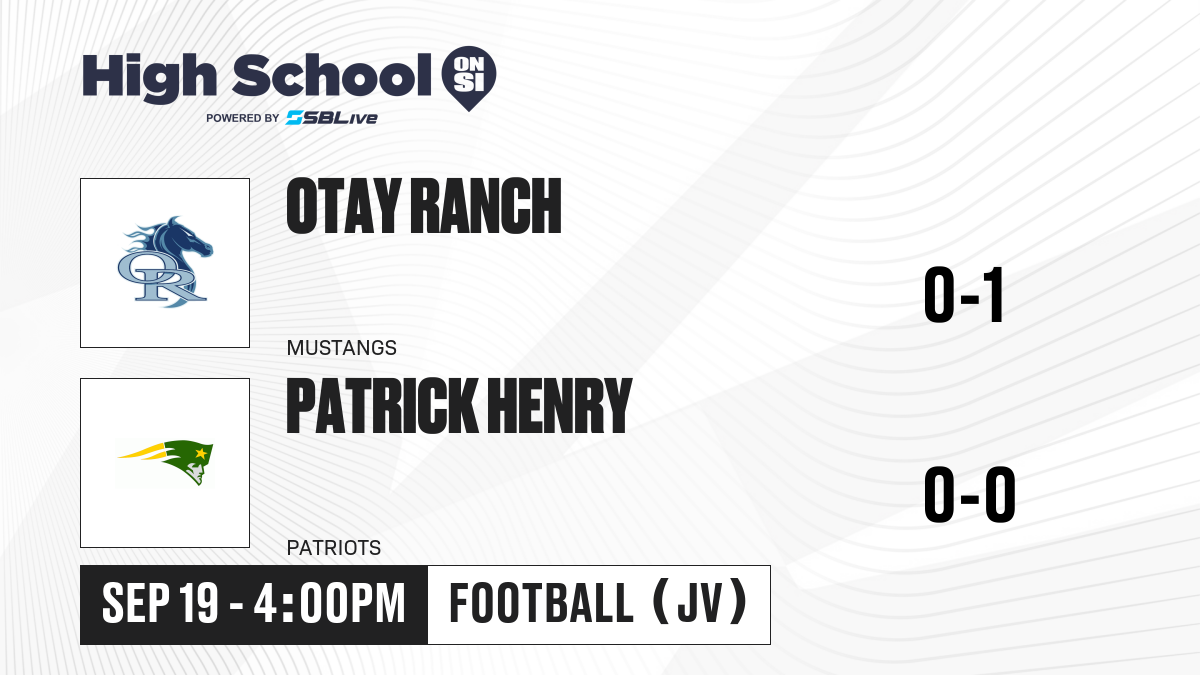 High School ON SI
POWERED BY SBLive

OR

OTAY RANCH

MUSTANGS

0-1

PATRICK HENRY

PATRIOTS

0-0

SEP 19 - 4:00PM

FOOTBALL (JV)